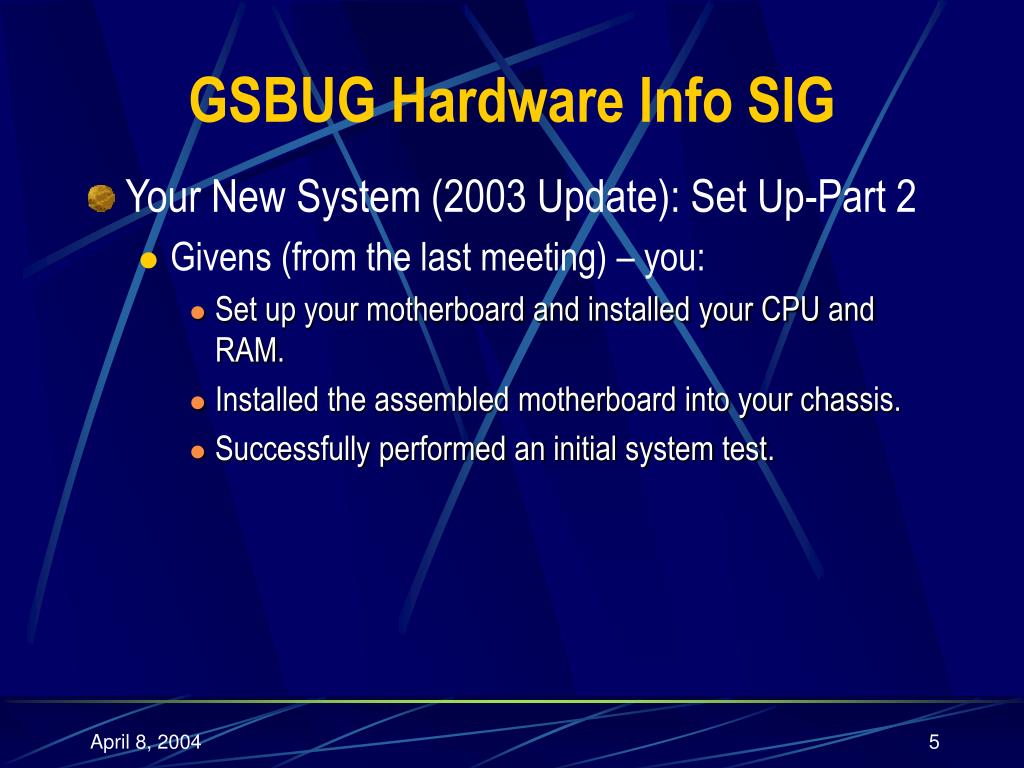 GSBUG Hardware Info SIG

Your New System (2003 Update): Set Up-Part 2

Givens (from the last meeting) – you:

Set up your motherboard and installed your CPU and RAM.

Installed the assembled motherboard into your chassis.

Successfully performed an initial system test.

April 8, 2004

5